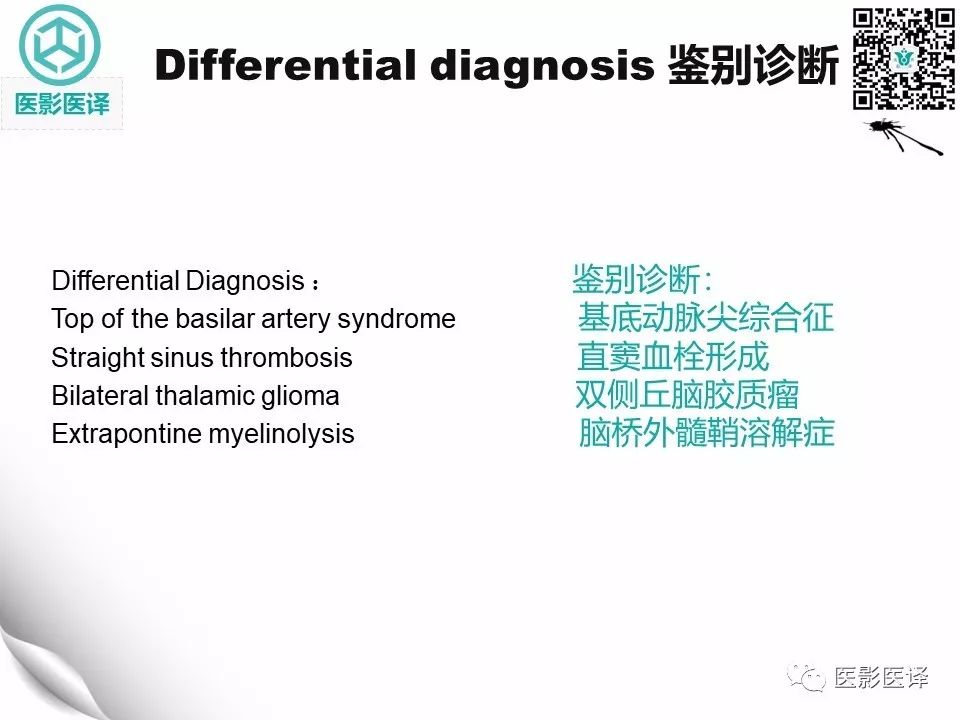 医影医译

Differential diagnosis 鉴别诊断

Differential Diagnosis：
Top of the basilar artery syndrome
Straight sinus thrombosis
Bilateral thalamic glioma
Extrapontine myelinolysis

鉴别诊断:
基底动脉尖综合征
直窦血栓形成
双侧丘脑胶质瘤
脑桥外髓鞘溶解症

医影医译